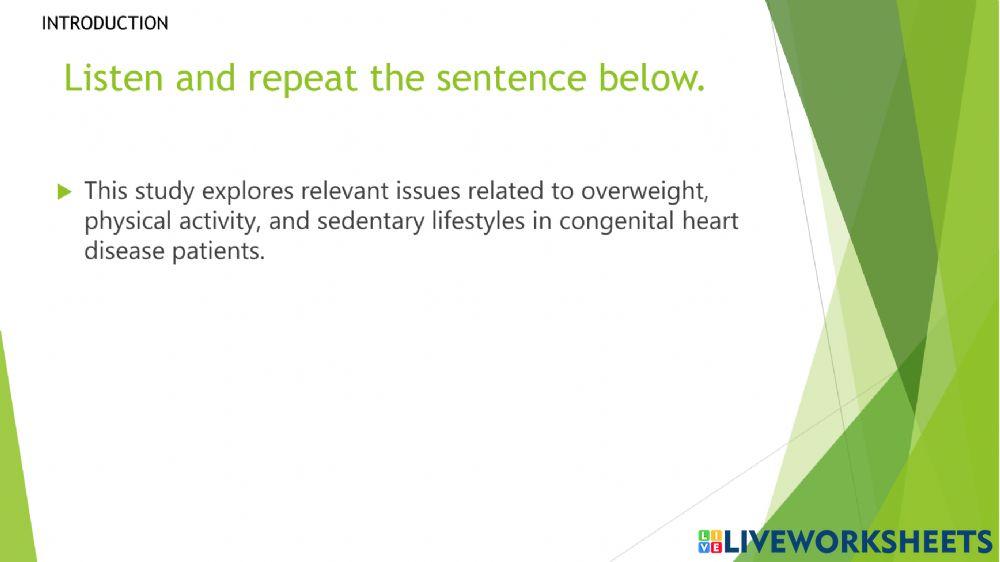 INTRODUCTION

Listen and repeat the sentence below.

This study explores relevant issues related to overweight, physical activity, and sedentary lifestyles in congenital heart disease patients.

LIVEWORKSHEETS